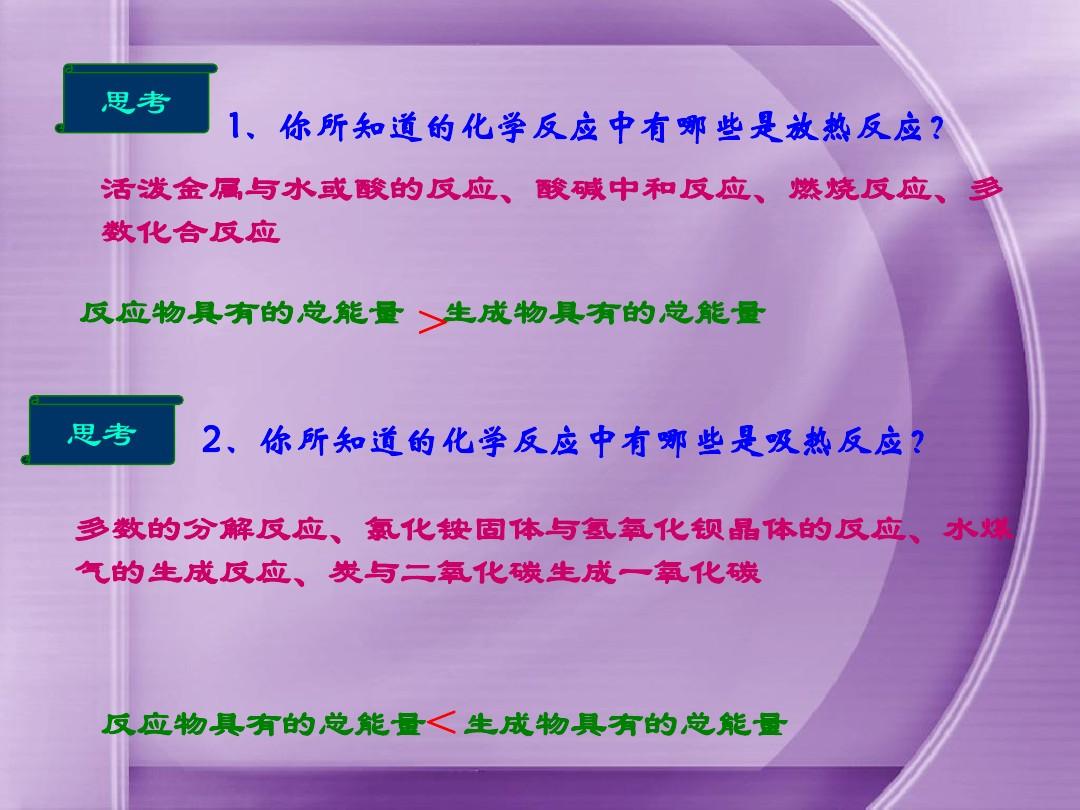 思考

1、你所知道的化学反应中有哪些是放热反应？

活泼金属与水或酸的反应、酸碱中和反应、燃烧反应、多数化合反应

反应物具有的总能量 > 生成物具有的总能量

思考

2、你所知道的化学反应中有哪些是吸热反应？

多数的分解反应、氯化铵固体与氢氧化钡晶体的反应、水煤气的生成反应、炭与二氧化碳生成一氧化碳

反应物具有的总能量 < 生成物具有的总能量